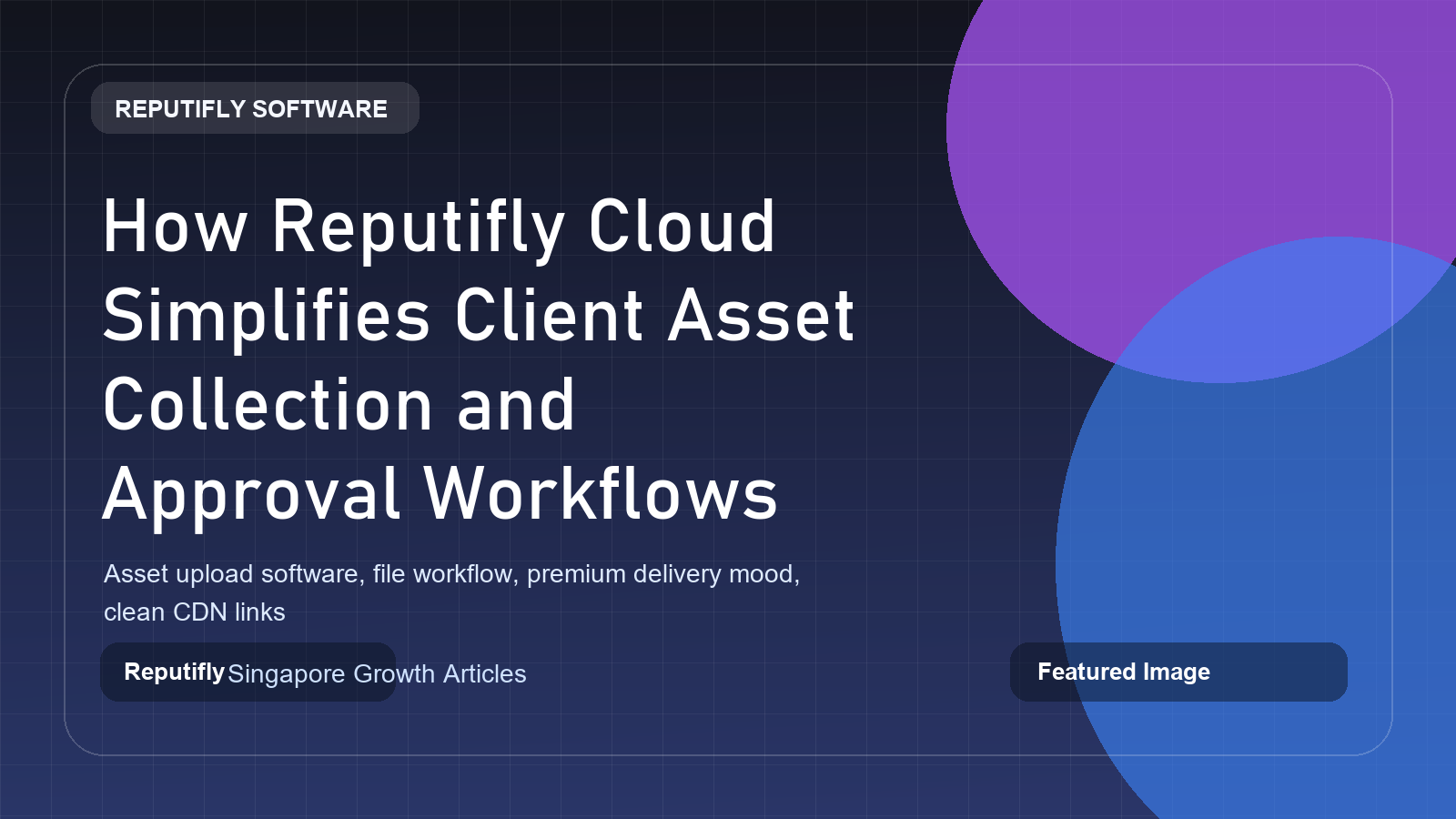 REPUTIFLY SOFTWARE

How Reputifly Cloud Simplifies Client Asset Collection and Approval Workflows

Asset upload software, file workflow, premium delivery mood, clean CDN links

Reputifly Singapore Growth Articles

Featured Image